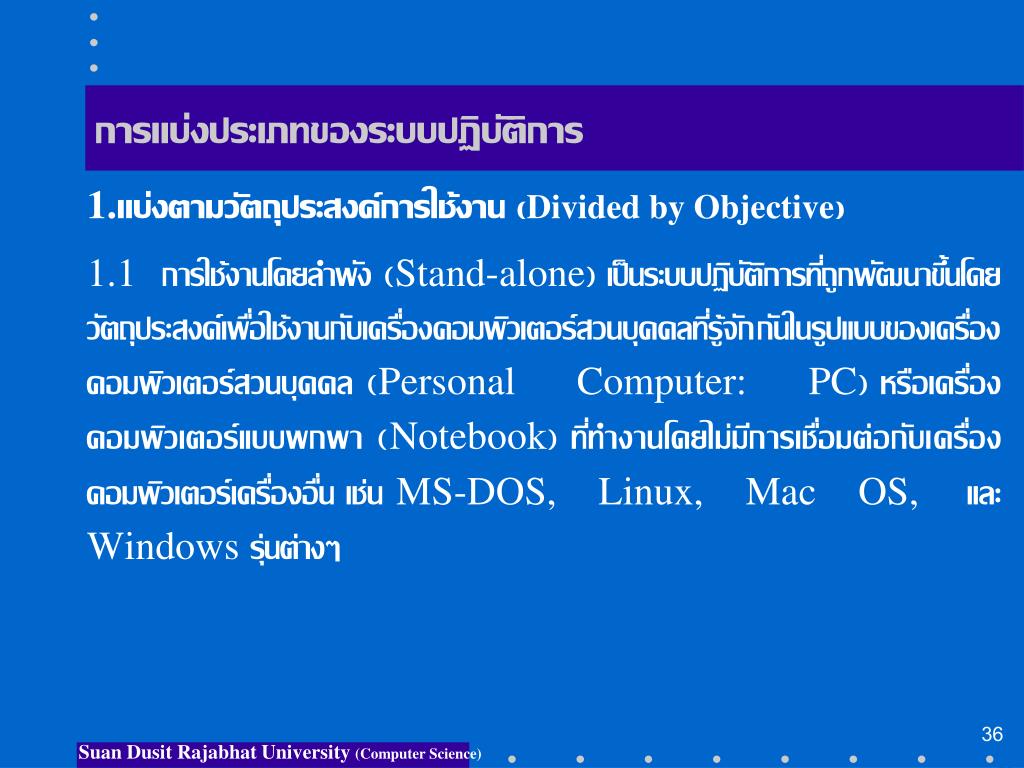 การแบ่งประเภทของระบบปฏิบัติการ

1.แบ่งตามวัตถุประสงค์การใช้งาน (Divided by Objective)

1.1 การใช้งานโดยลำพัง (Stand-alone) เป็นระบบปฏิบัติการที่ถูกพัฒนาขึ้นโดยวัตถุประสงค์เพื่อใช้งานกับเครื่องคอมพิวเตอร์ส่วนบุคคลที่รู้จักกันในรูปแบบของเครื่องคอมพิวเตอร์ส่วนบุคคล (Personal Computer: PC) หรือเครื่องคอมพิวเตอร์แบบพกพา (Notebook) ที่ทำงานโดยไม่มีการเชื่อมต่อกับเครื่องคอมพิวเตอร์เครื่องอื่น เช่น MS-DOS, Linux, Mac OS, และ Windows รุ่นต่างๆ

36

Suan Dusit Rajabhat University (Computer Science)